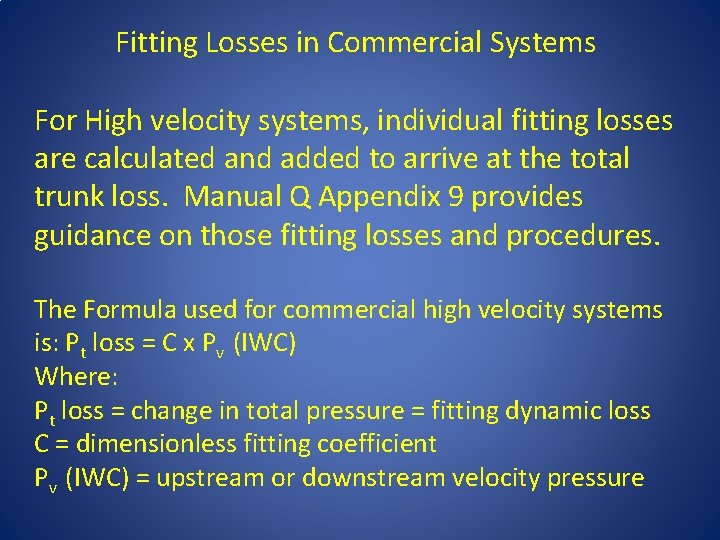 Fitting Losses in Commercial Systems

For High velocity systems, individual fitting losses are calculated and added to arrive at the total trunk loss. Manual Q Appendix 9 provides guidance on those fitting losses and procedures.

The Formula used for commercial high velocity systems is: $P_t$ loss = C x $P_v$ (IWC)
Where:
$P_t$ loss = change in total pressure = fitting dynamic loss
C = dimensionless fitting coefficient
$P_v$ (IWC) = upstream or downstream velocity pressure